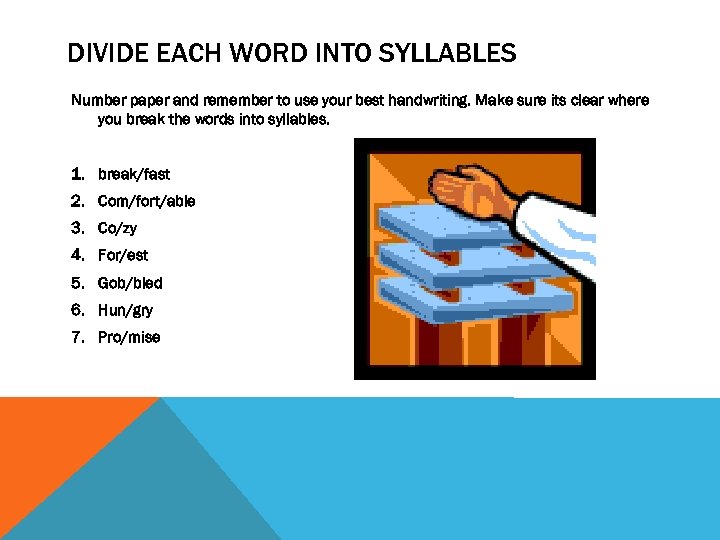 DIVIDE EACH WORD INTO SYLLABLES

Number paper and remember to use your best handwriting. Make sure its clear where you break the words into syllables.

1. break/fast
2. Com/fort/able
3. Co/zy
4. For/est
5. Gob/bled
6. Hun/gry
7. Pro/mise